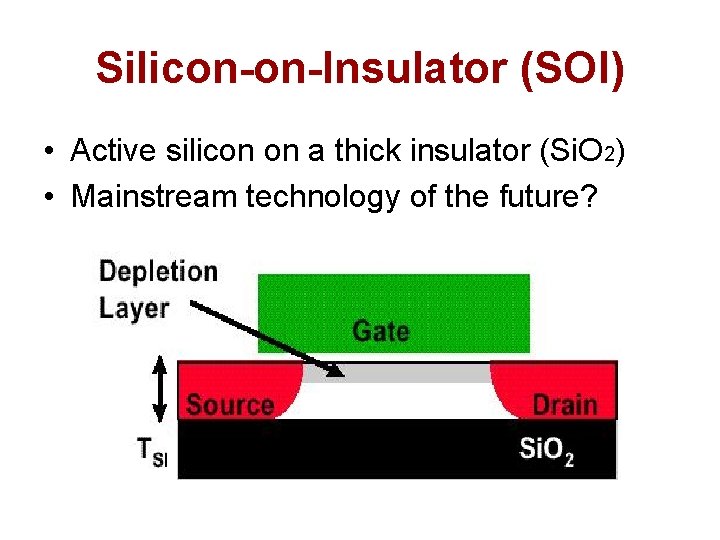 Silicon-on-Insulator (SOI)

• Active silicon on a thick insulator ($SiO_2$)
• Mainstream technology of the future?

Depletion Layer

Gate

Source

Drain

$T_{SI}$

$SiO_2$